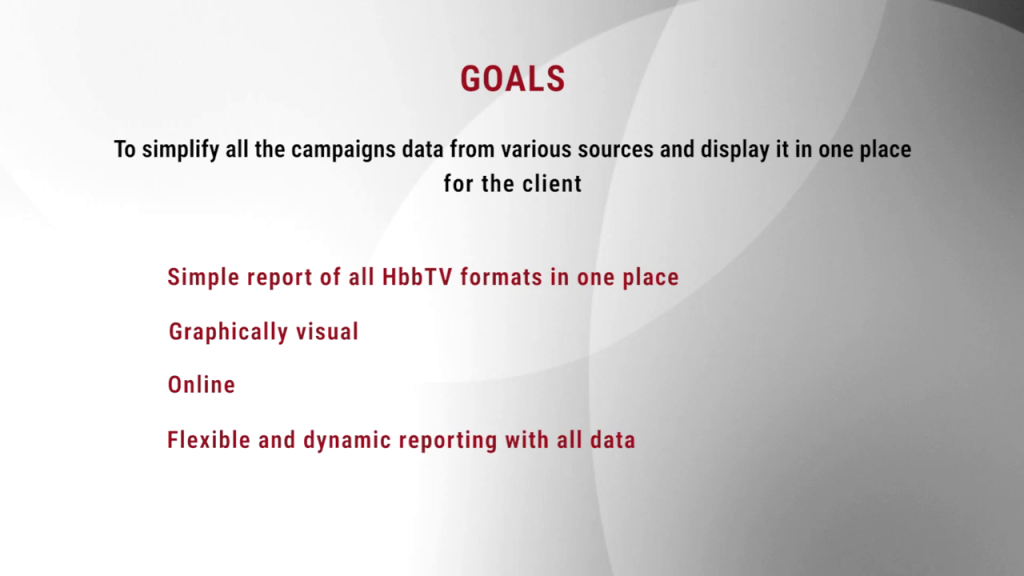 GOALS

To simplify all the campaigns data from various sources and display it in one place for the client

Simple report of all HbbTV formats in one place

Graphically visual

Online

Flexible and dynamic reporting with all data